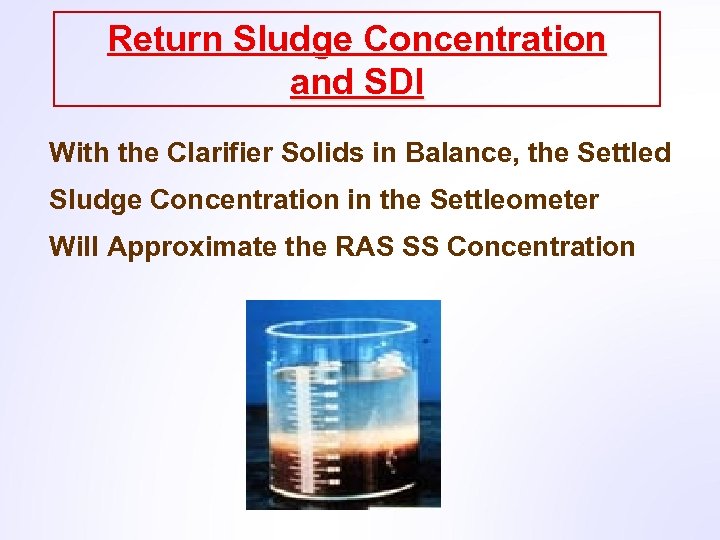 Return Sludge Concentration and SDI

With the Clarifier Solids in Balance, the Settled Sludge Concentration in the Settleometer Will Approximate the RAS SS Concentration